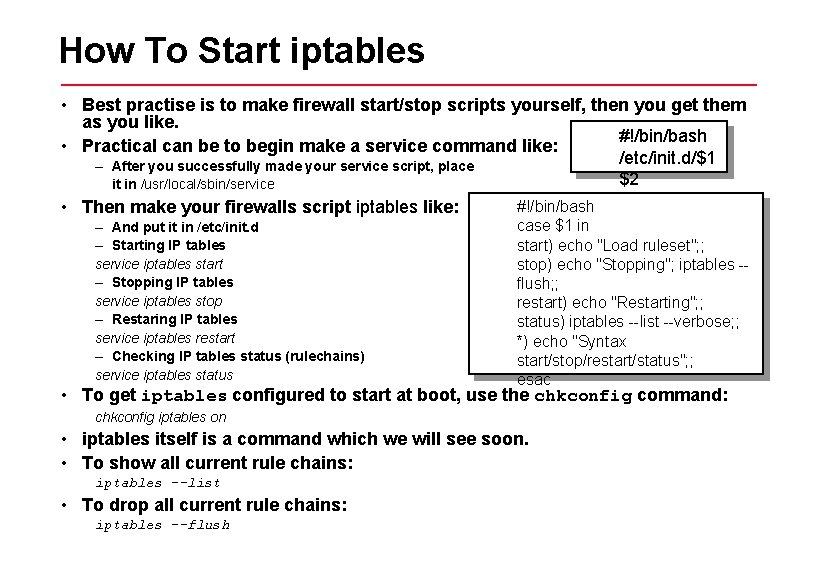 How To Start iptables

• Best practise is to make firewall start/stop scripts yourself, then you get them as you like.

• Practical can be to begin make a service command like:

– After you successfully made your service script, place it in /usr/local/sbin/service

#!/bin/bash
/etc/init.d/$1 $2

• Then make your firewalls script iptables like:

– And put it in /etc/init.d

– Starting IP tables

service iptables start

– Stopping IP tables

service iptables stop

– Restaring IP tables

service iptables restart

– Checking IP tables status (rulechains)

service iptables status

#!/bin/bash
case $1 in
start) echo "Load ruleset";;
stop) echo "Stopping"; iptables --flush;;
restart) echo "Restarting";;
status) iptables --list --verbose;;
*) echo "Syntax start/stop/restart/status";;
esac

• To get iptables configured to start at boot, use the chkconfig command:

chkconfig iptables on

• iptables itself is a command which we will see soon.

• To show all current rule chains:

iptables --list

• To drop all current rule chains:

iptables --flush